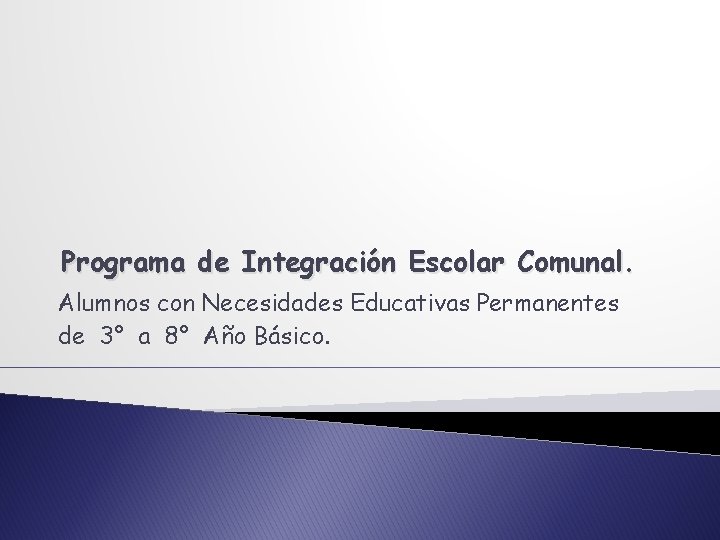 Programa de Integración Escolar Comunal.

Alumnos con Necesidades Educativas Permanentes de 3° a 8° Año Básico.